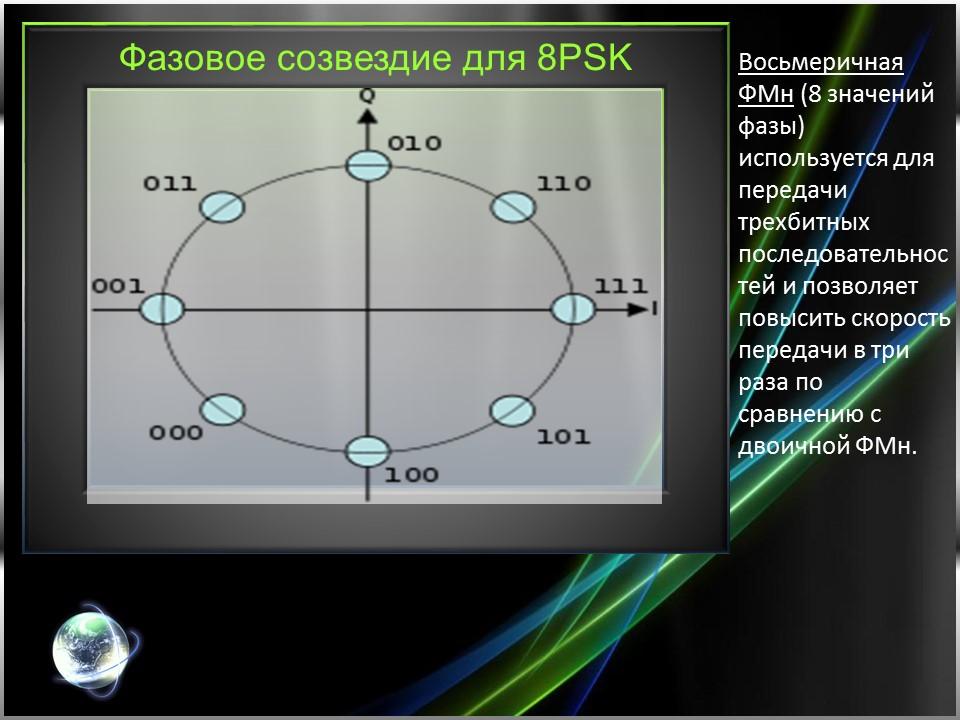 Фазовое созвездие для 8PSK

Q
010
011
110
001
111
I
000
101
100

Восьмеричная ФМн (8 значений фазы) используется для передачи трехбитных последовательностей и позволяет повысить скорость передачи в три раза по сравнению с двоичной ФМн.